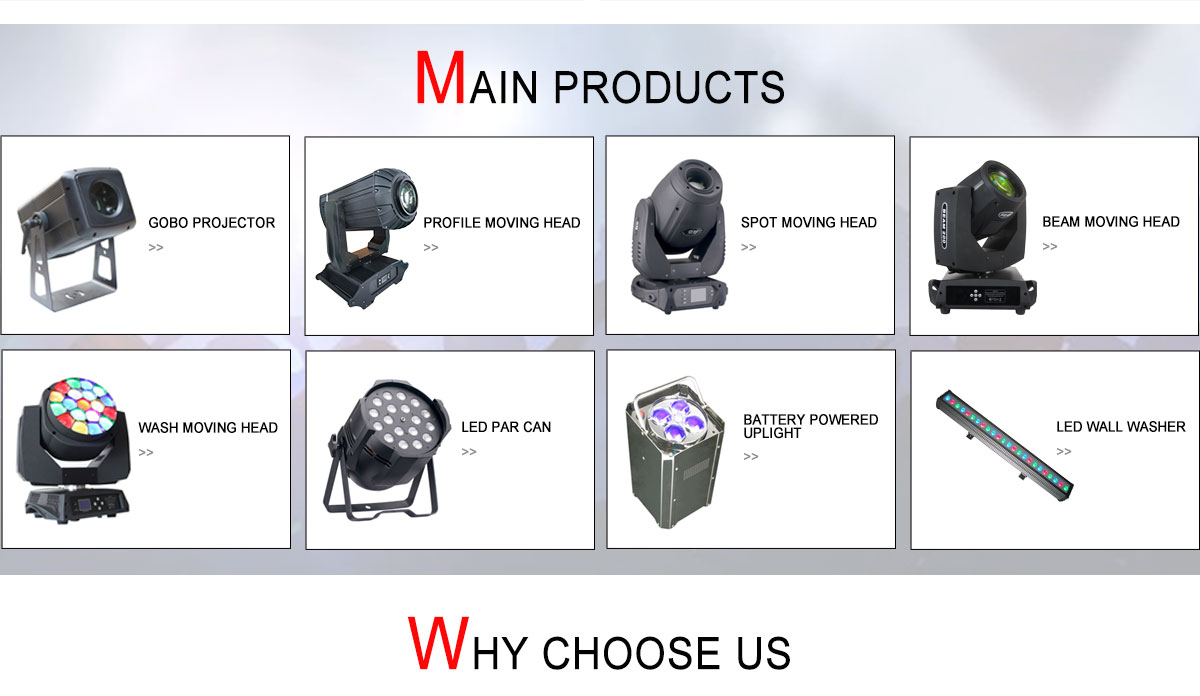 MAIN PRODUCTS

GOBO PROJECTOR
>>

PROFILE MOVING HEAD
>>

SPOT MOVING HEAD
>>

BEAM MOVING HEAD
>>

WASH MOVING HEAD
>>

LED PAR CAN
>>

BATTERY POWERED UPLIGHT
>>

LED WALL WASHER
>>

WHY CHOOSE US